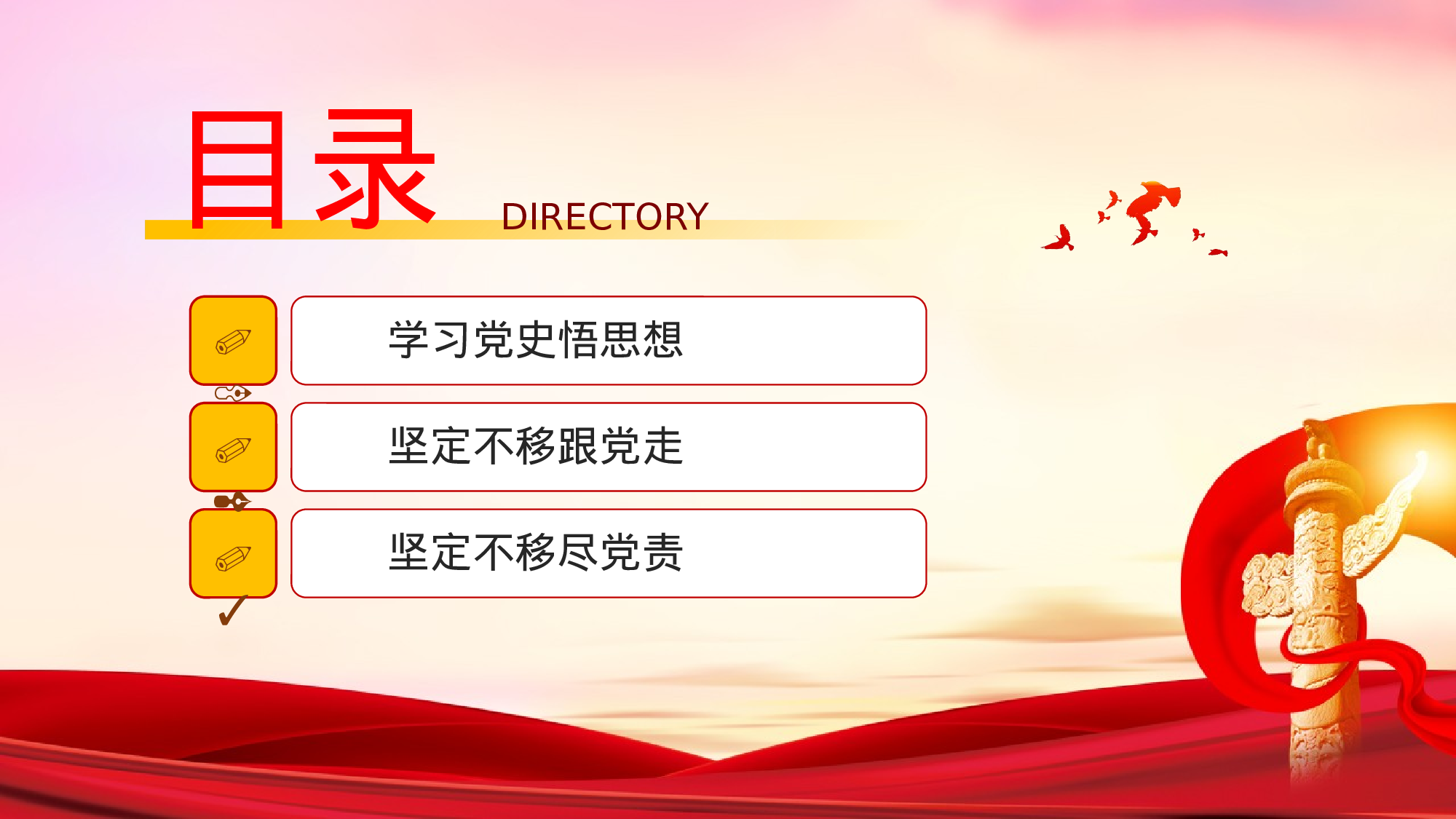 目录 DIRECTORY

学习党史悟思想

坚定不移跟党走

坚定不移尽党责